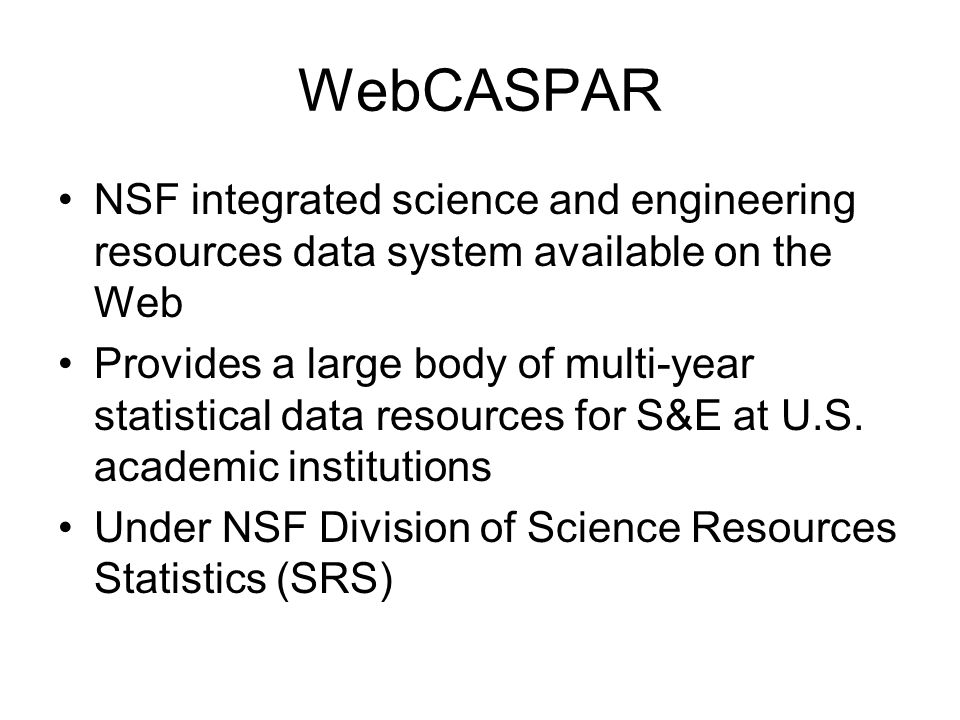 WebCASPAR

• NSF integrated science and engineering resources data system available on the Web
• Provides a large body of multi-year statistical data resources for S&E at U.S. academic institutions
• Under NSF Division of Science Resources Statistics (SRS)